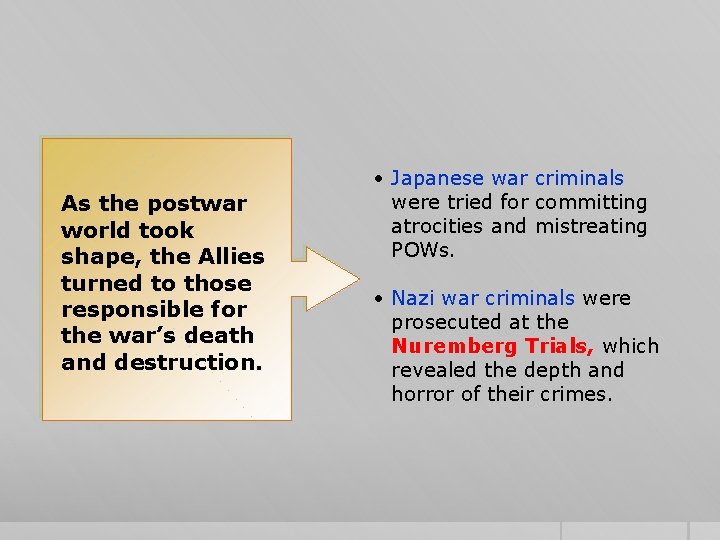 As the postwar world took shape, the Allies turned to those responsible for the war's death and destruction.

• Japanese war criminals were tried for committing atrocities and mistreating POWs.

• Nazi war criminals were prosecuted at the Nuremberg Trials, which revealed the depth and horror of their crimes.